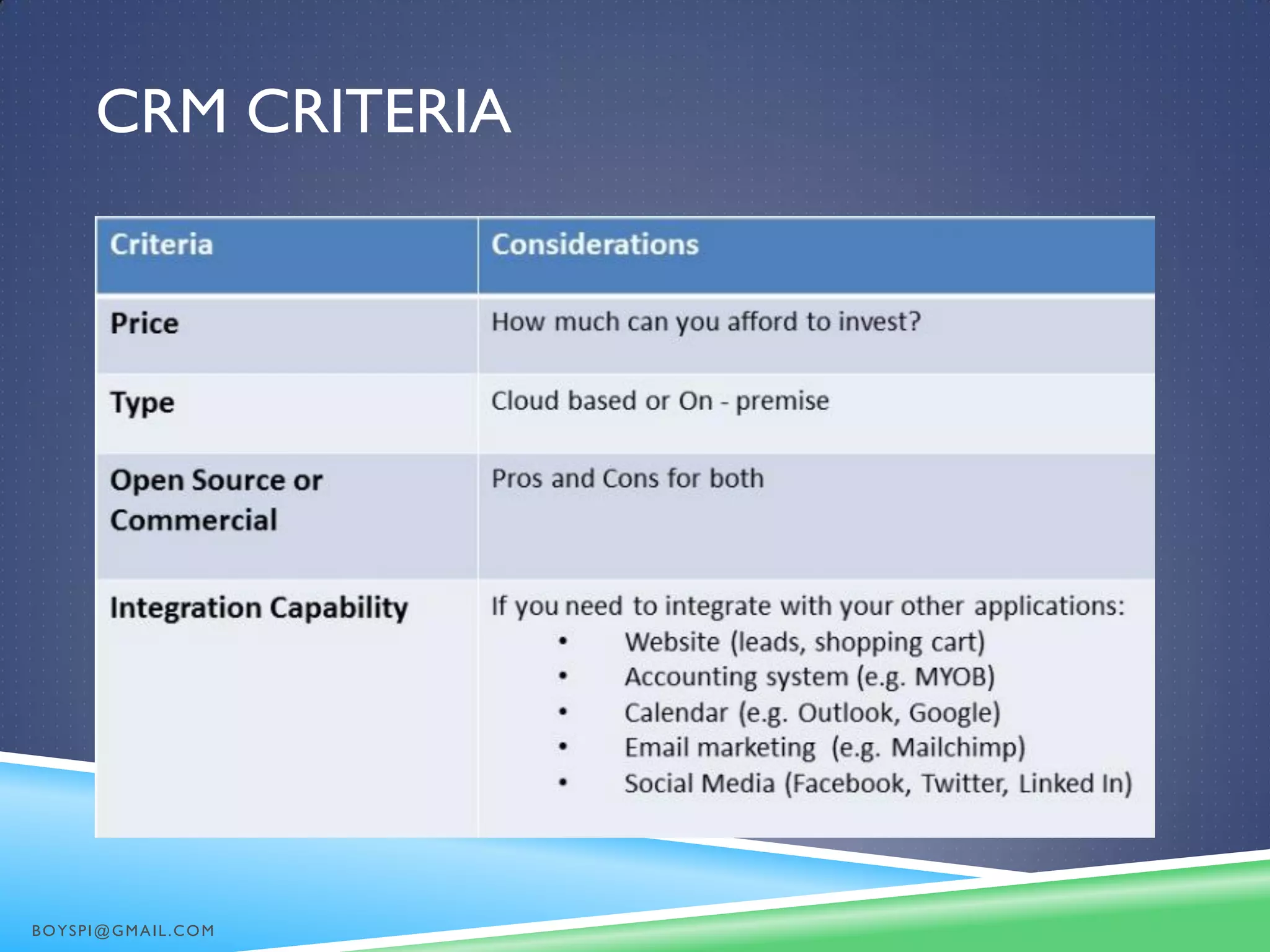 CRM CRITERIA

| Criteria | Considerations |
|---|---|
| Price | How much can you afford to invest? |
| Type | Cloud based or On - premise |
| Open Source or Commercial | Pros and Cons for both |
| Integration Capability | If you need to integrate with your other applications: • Website (leads, shopping cart) • Accounting system (e.g. MYOB) • Calendar (e.g. Outlook, Google) • Email marketing (e.g. Mailchimp) • Social Media (Facebook, Twitter, Linked In) |

BOYSPI@GMAIL.COM